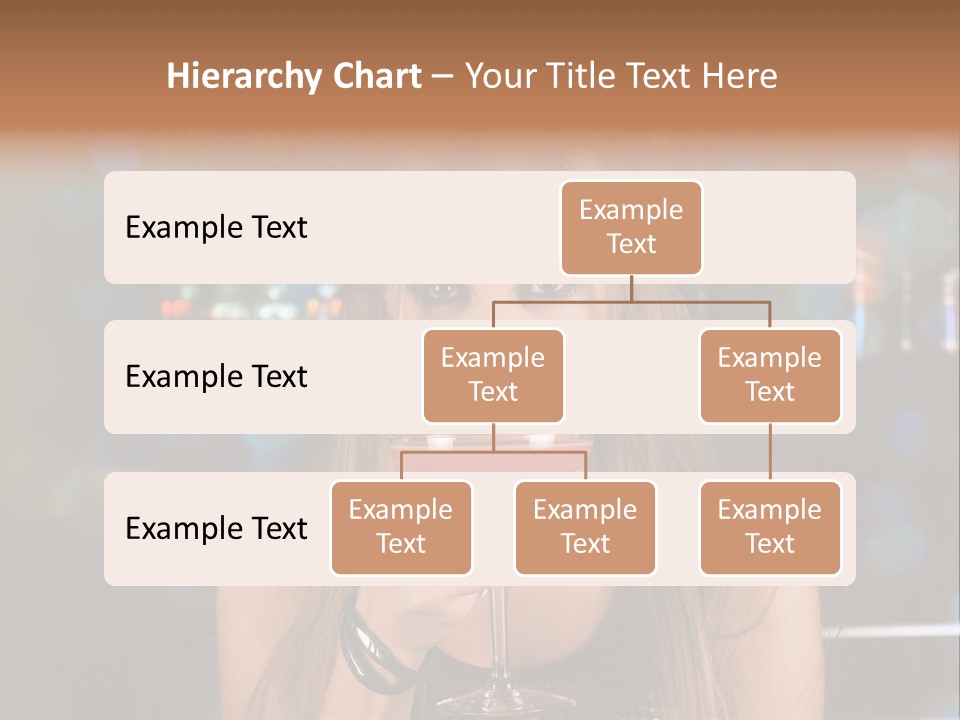 Hierarchy Chart – Your Title Text Here

Example Text

Example Text

Example Text

Example Text

Example Text

Example Text

Example Text

Example Text

Example Text